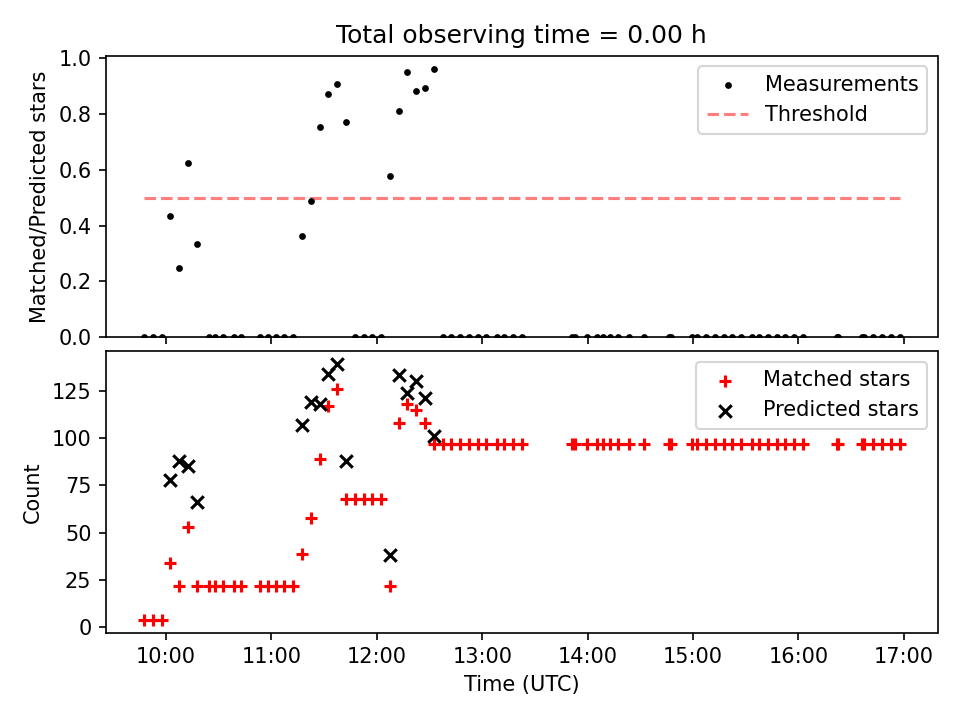 Total observing time = 0.00 h

Matched/Predicted stars
1.0
0.8
0.6
0.4
0.2
0.0

Measurements
Threshold

Count
125
100
75
50
25
0

Matched stars
Predicted stars

10:00
11:00
12:00
13:00
14:00
15:00
16:00
17:00
Time (UTC)